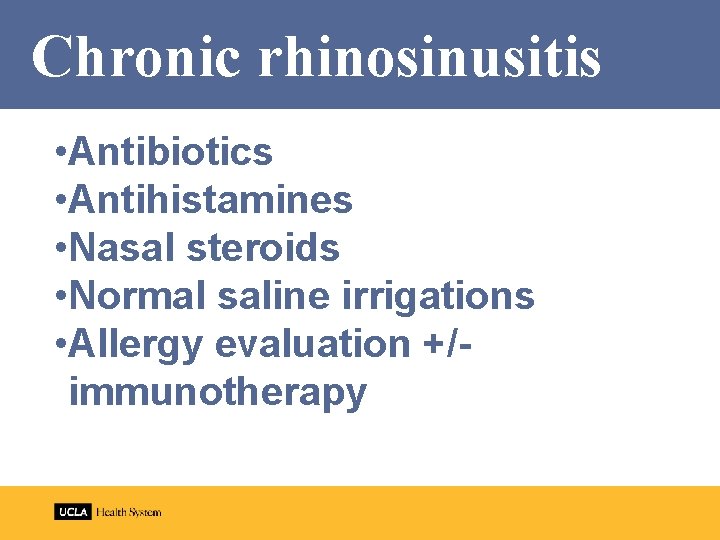 Chronic rhinosinusitis

•Antibiotics
•Antihistamines
•Nasal steroids
•Normal saline irrigations
•Allergy evaluation +/- immunotherapy

UCLA Health System